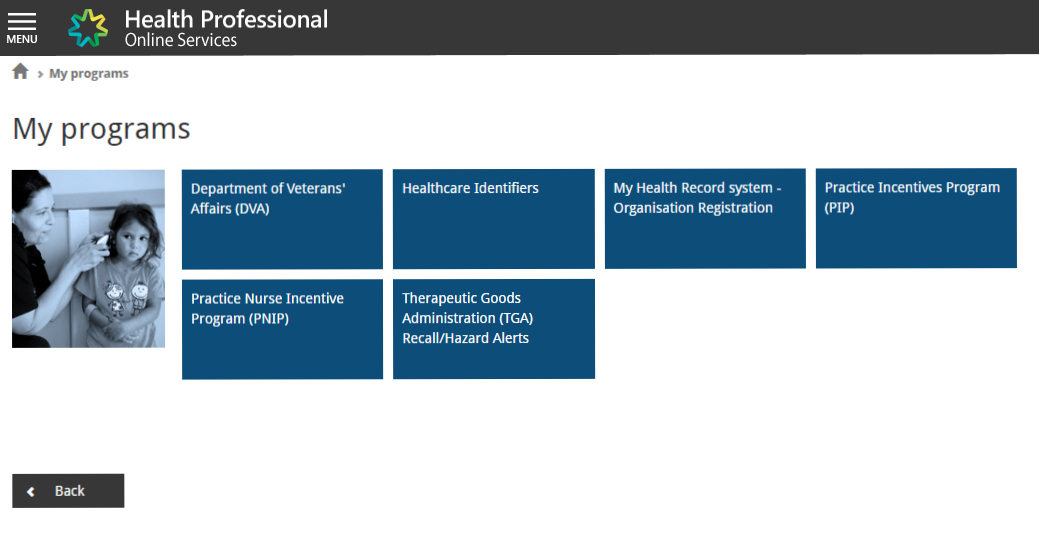 MENU

Health Professional
Online Services

> My programs

My programs

Department of Veterans' Affairs (DVA)

Healthcare Identifiers

My Health Record system - Organisation Registration

Practice Incentives Program (PIP)

Practice Nurse Incentive Program (PNIP)

Therapeutic Goods Administration (TGA) Recall/Hazard Alerts

Back